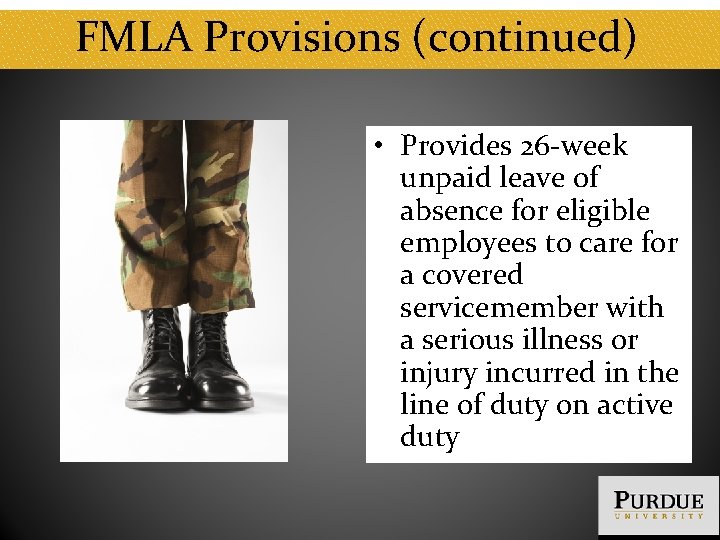 FMLA Provisions (continued)

• Provides 26-week unpaid leave of absence for eligible employees to care for a covered servicemember with a serious illness or injury incurred in the line of duty on active duty

PURDUE
UNIVERSITY